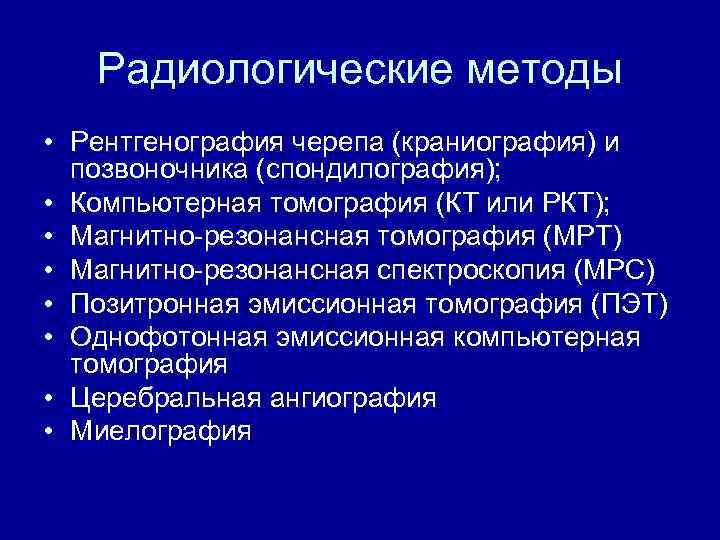 Радиологические методы

• Рентгенография черепа (краниография) и позвоночника (спондилография);
• Компьютерная томография (КТ или РКТ);
• Магнитно-резонансная томография (МРТ)
• Магнитно-резонансная спектроскопия (МРС)
• Позитронная эмиссионная томография (ПЭТ)
• Однофотонная эмиссионная компьютерная томография
• Церебральная ангиография
• Миелография